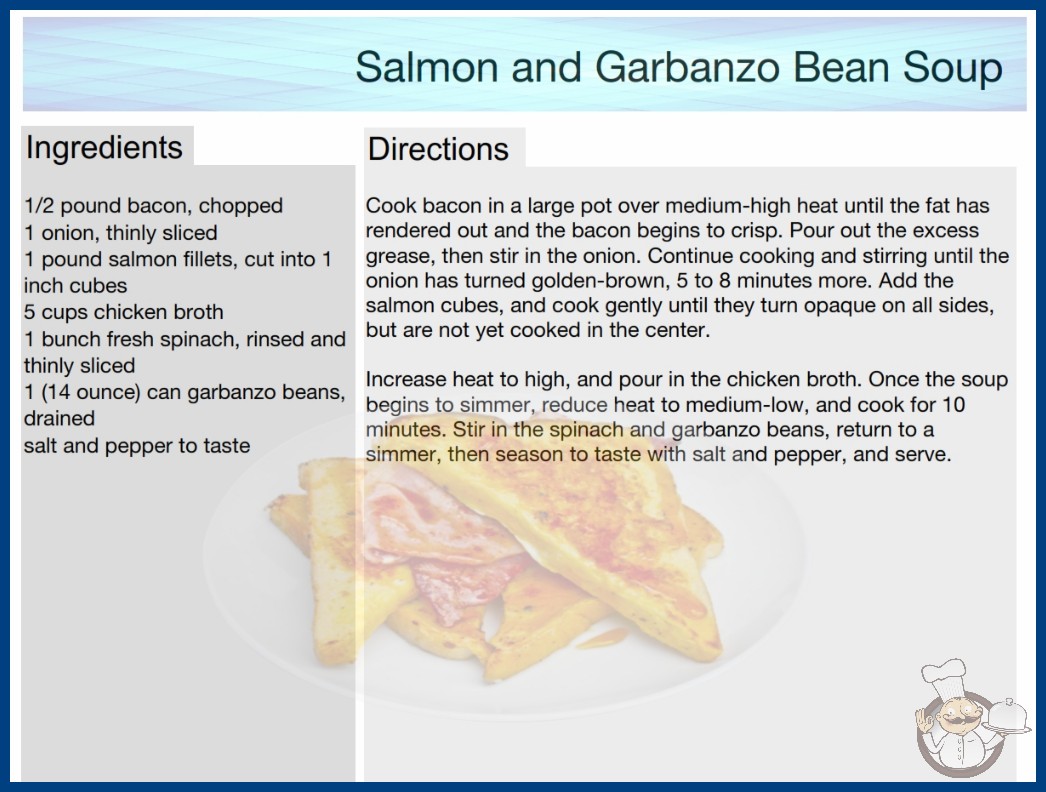 Salmon and Garbanzo Bean Soup

Ingredients

1/2 pound bacon, chopped
1 onion, thinly sliced
1 pound salmon fillets, cut into 1 inch cubes
5 cups chicken broth
1 bunch fresh spinach, rinsed and thinly sliced
1 (14 ounce) can garbanzo beans, drained
salt and pepper to taste

Directions

Cook bacon in a large pot over medium-high heat until the fat has rendered out and the bacon begins to crisp. Pour out the excess grease, then stir in the onion. Continue cooking and stirring until the onion has turned golden-brown, 5 to 8 minutes more. Add the salmon cubes, and cook gently until they turn opaque on all sides, but are not yet cooked in the center.

Increase heat to high, and pour in the chicken broth. Once the soup begins to simmer, reduce heat to medium-low, and cook for 10 minutes. Stir in the spinach and garbanzo beans, return to a simmer, then season to taste with salt and pepper, and serve.